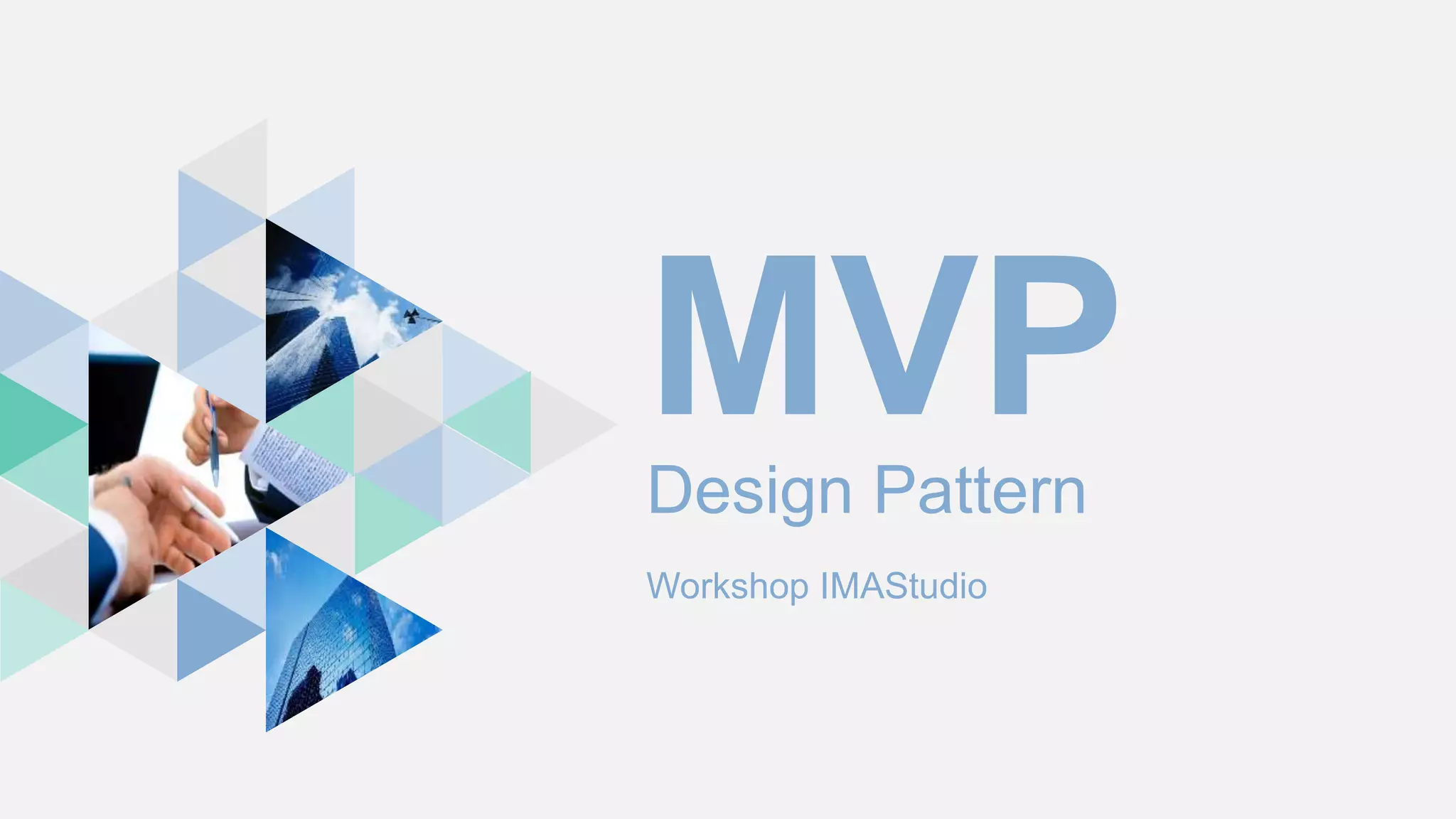 MVP

Design Pattern

Workshop IMAStudio